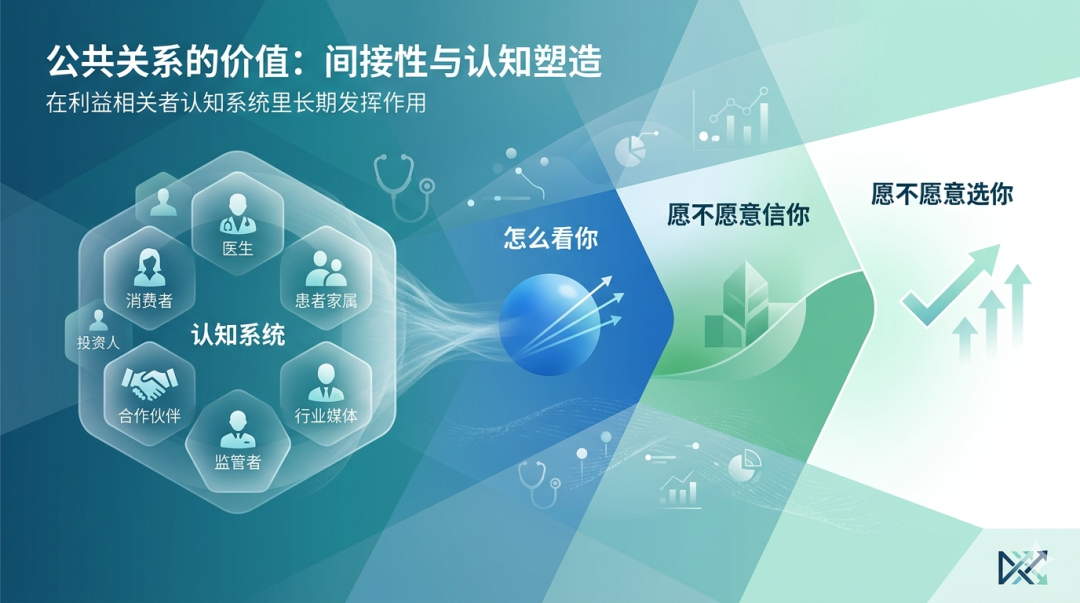 公共关系的价值：间接性与认知塑造

在利益相关者认知系统里长期发挥作用

医生

消费者

患者家属

投资人

认知系统

合作伙伴

行业媒体

监管者

怎么看你

愿不愿意信你

愿不愿意选你